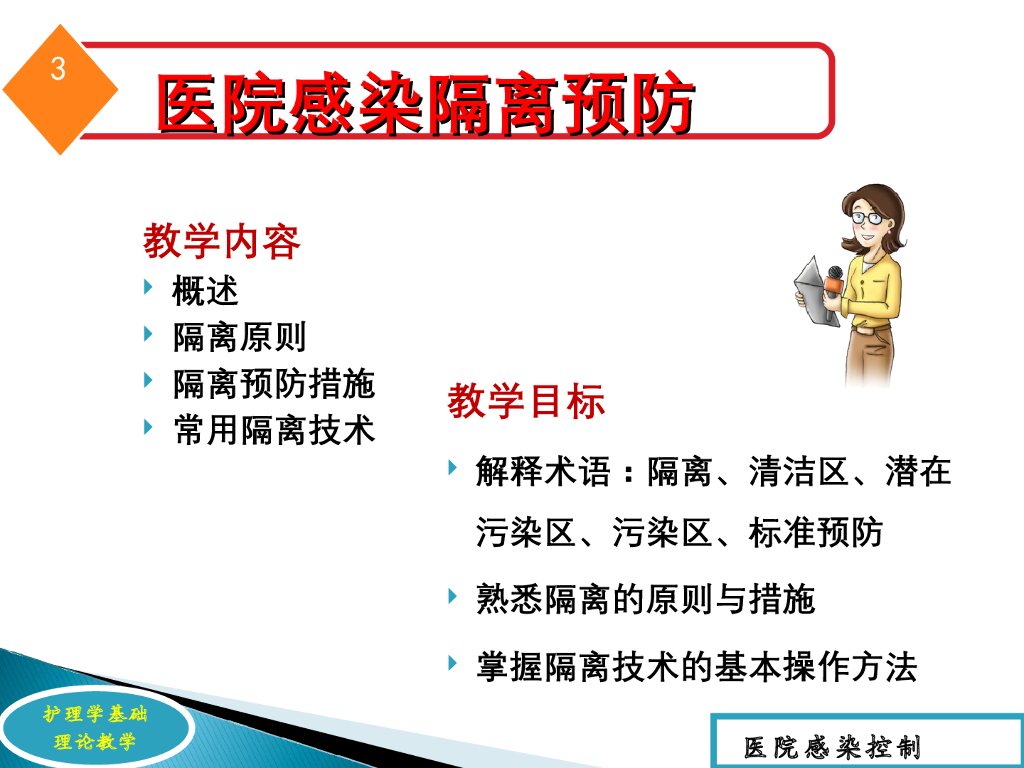 3

医院感染隔离预防

教学内容

概述

隔离原则

隔离预防措施

常用隔离技术

教学目标

解释术语：隔离、清洁区、潜在污染区、污染区、标准预防

熟悉隔离的原则与措施

掌握隔离技术的基本操作方法

护理学基础
理论教学

医院感染控制